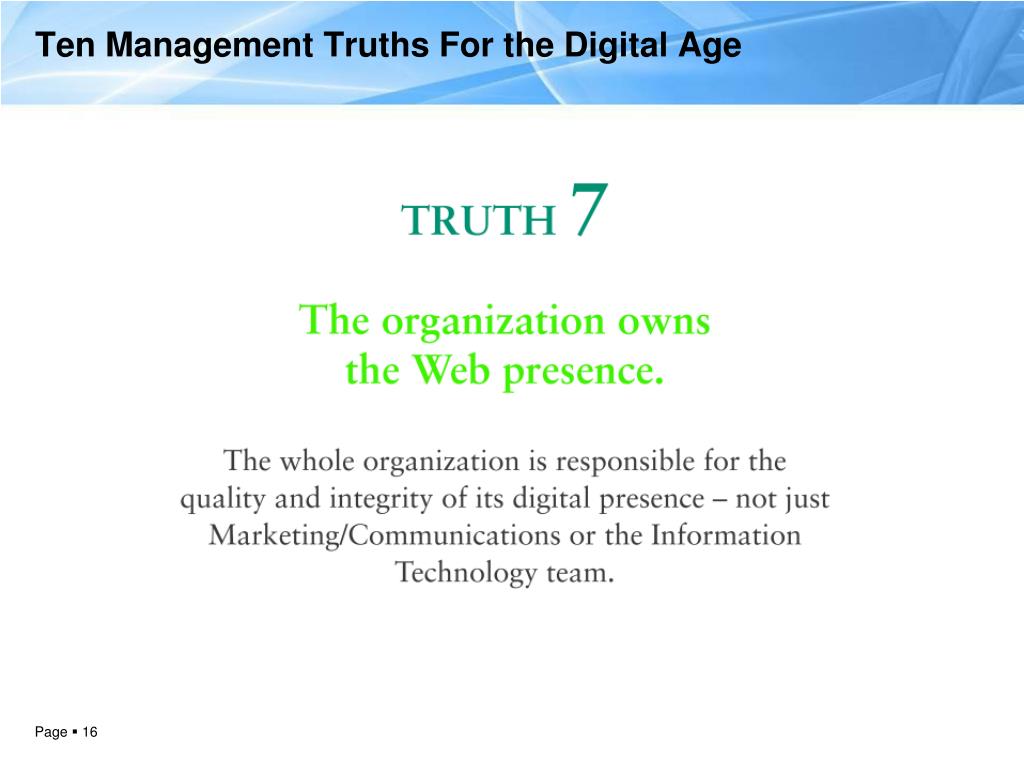 Ten Management Truths For the Digital Age

TRUTH 7

The organization owns the Web presence.

The whole organization is responsible for the quality and integrity of its digital presence – not just Marketing/Communications or the Information Technology team.

Page ▪ 16